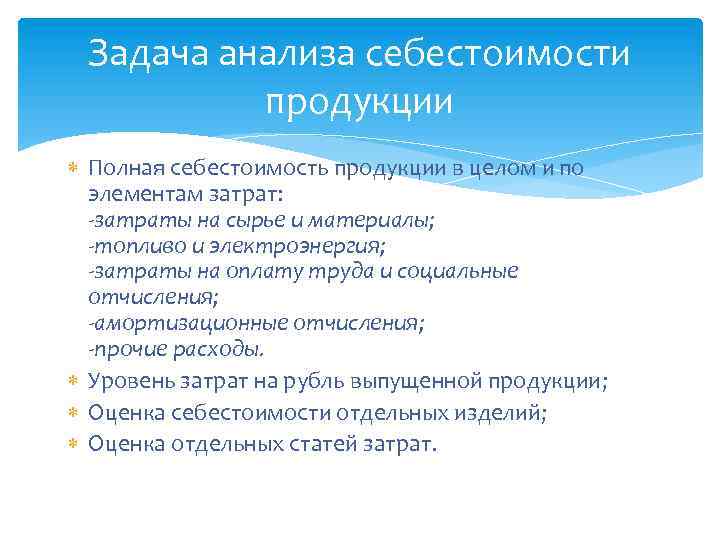 Задача анализа себестоимости продукции

Полная себестоимость продукции в целом и по элементам затрат:
-затраты на сырье и материалы;
-топливо и электроэнергия;
-затраты на оплату труда и социальные отчисления;
-амортизационные отчисления;
-прочие расходы.

Уровень затрат на рубль выпущенной продукции;

Оценка себестоимости отдельных изделий;

Оценка отдельных статей затрат.